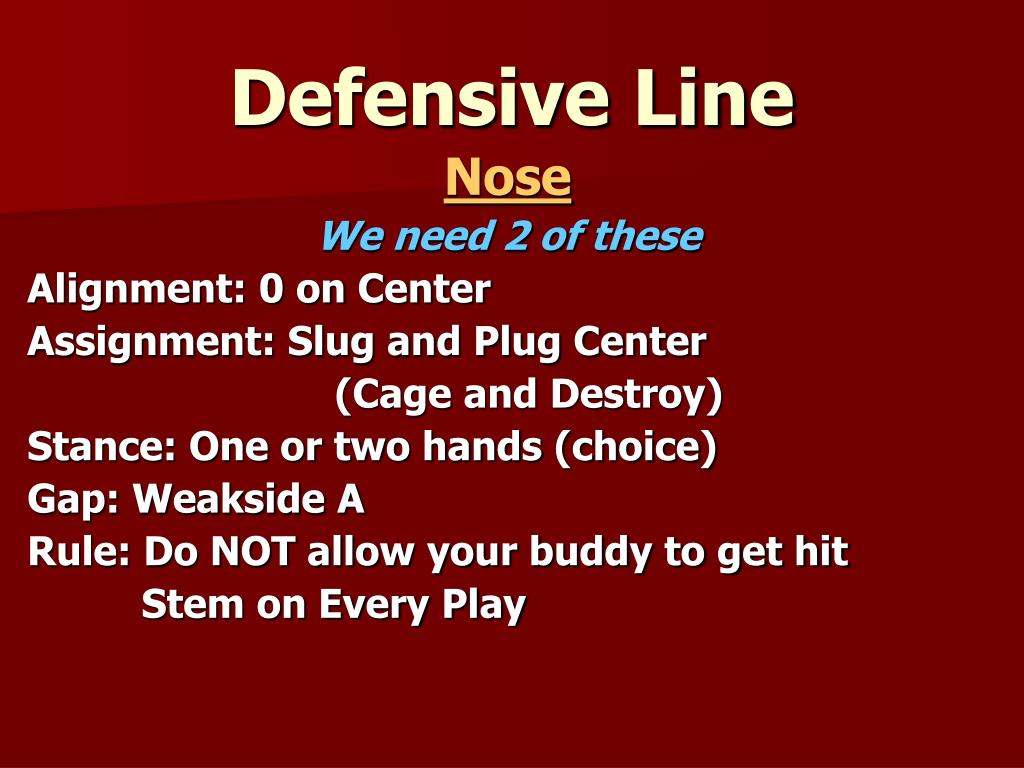 Defensive Line
Nose
We need 2 of these
Alignment: 0 on Center
Assignment: Slug and Plug Center
(Cage and Destroy)
Stance: One or two hands (choice)
Gap: Weakside A
Rule: Do NOT allow your buddy to get hit
Stem on Every Play